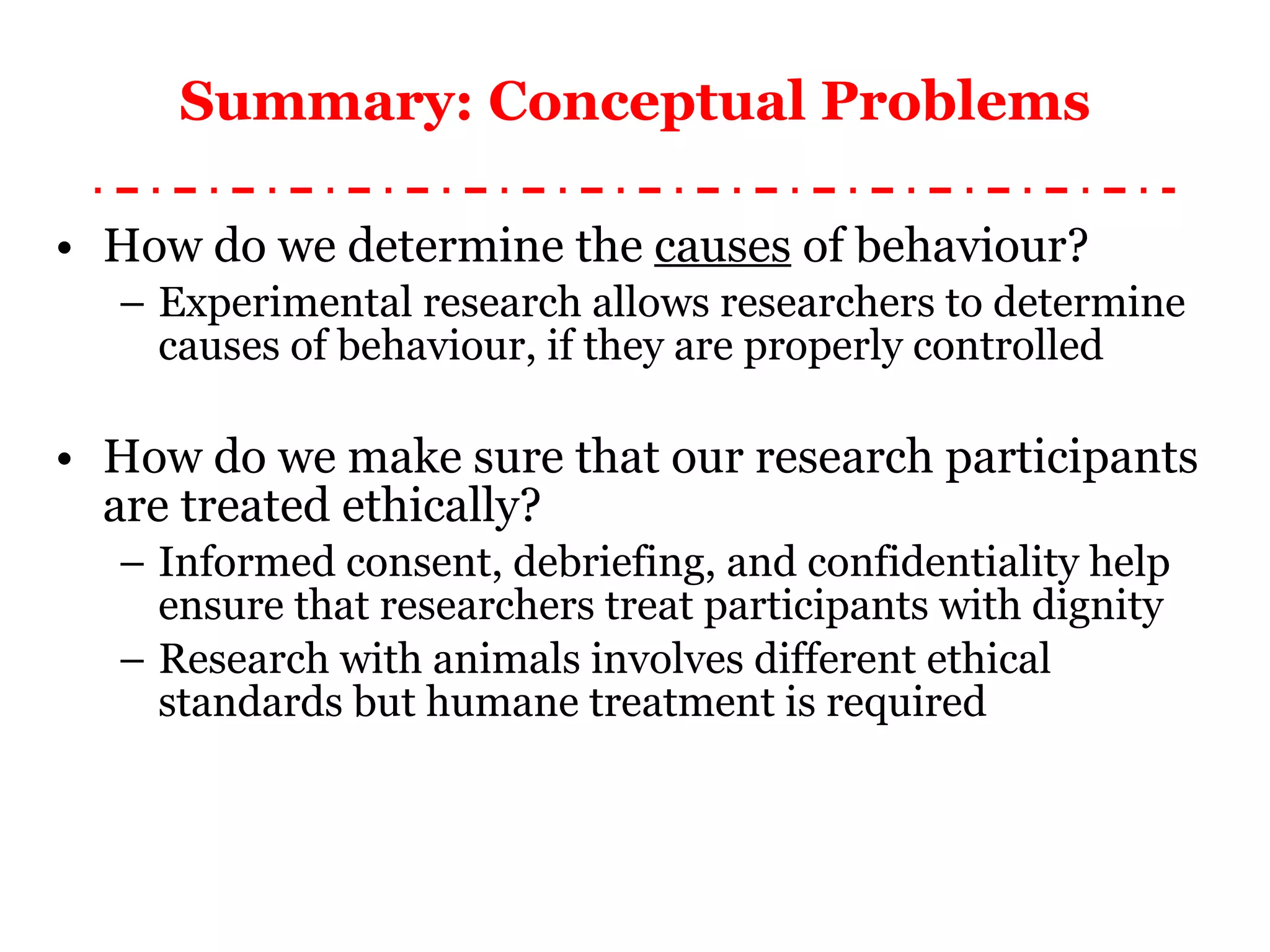 Summary: Conceptual Problems

• How do we determine the causes of behaviour?
– Experimental research allows researchers to determine causes of behaviour, if they are properly controlled

• How do we make sure that our research participants are treated ethically?
– Informed consent, debriefing, and confidentiality help ensure that researchers treat participants with dignity
– Research with animals involves different ethical standards but humane treatment is required